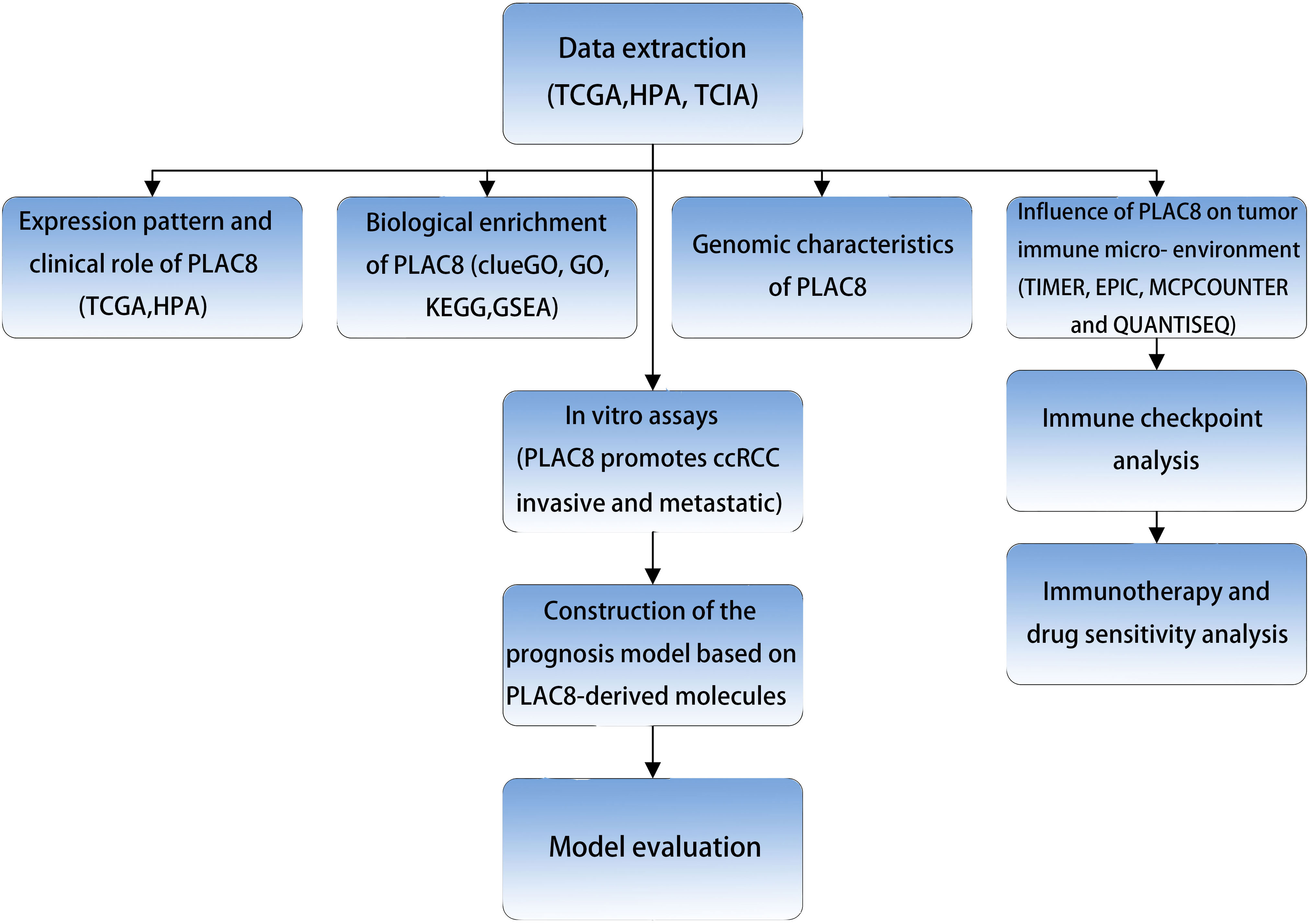 Data extraction (TCGA,HPA, TCIA)

Expression pattern and clinical role of PLAC8 (TCGA,HPA)

Biological enrichment of PLAC8 (clueGO, GO, KEGG,GSEA)

Genomic characteristics of PLAC8

Influence of PLAC8 on tumor immune micro- environment (TIMER, EPIC, MCPCOUNTER and QUANTISEQ)

In vitro assays (PLAC8 promotes ccRCC invasive and metastatic)

Immune checkpoint analysis

Construction of the prognosis model based on PLAC8-derived molecules

Immunotherapy and drug sensitivity analysis

Model evaluation